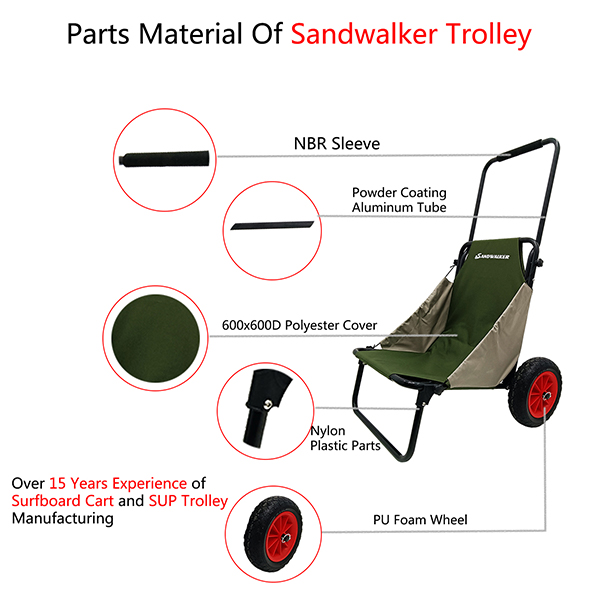 Parts Material Of Sandwalker Trolley

NBR Sleeve

Powder Coating Aluminum Tube

SANDWALKER

600x600D Polyester Cover

Nylon Plastic Parts

Over 15 Years Experience of Surfboard Cart and SUP Trolley Manufacturing

PU Foam Wheel